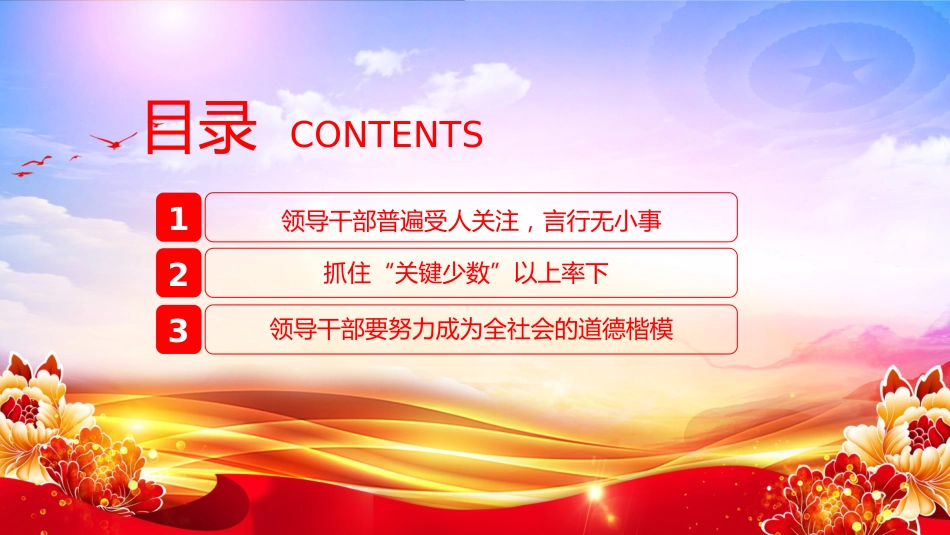 目录 CONTENTS

1 领导干部普遍受人关注，言行无小事

2 抓住“关键少数”以上率下

3 领导干部要努力成为全社会的道德楷模